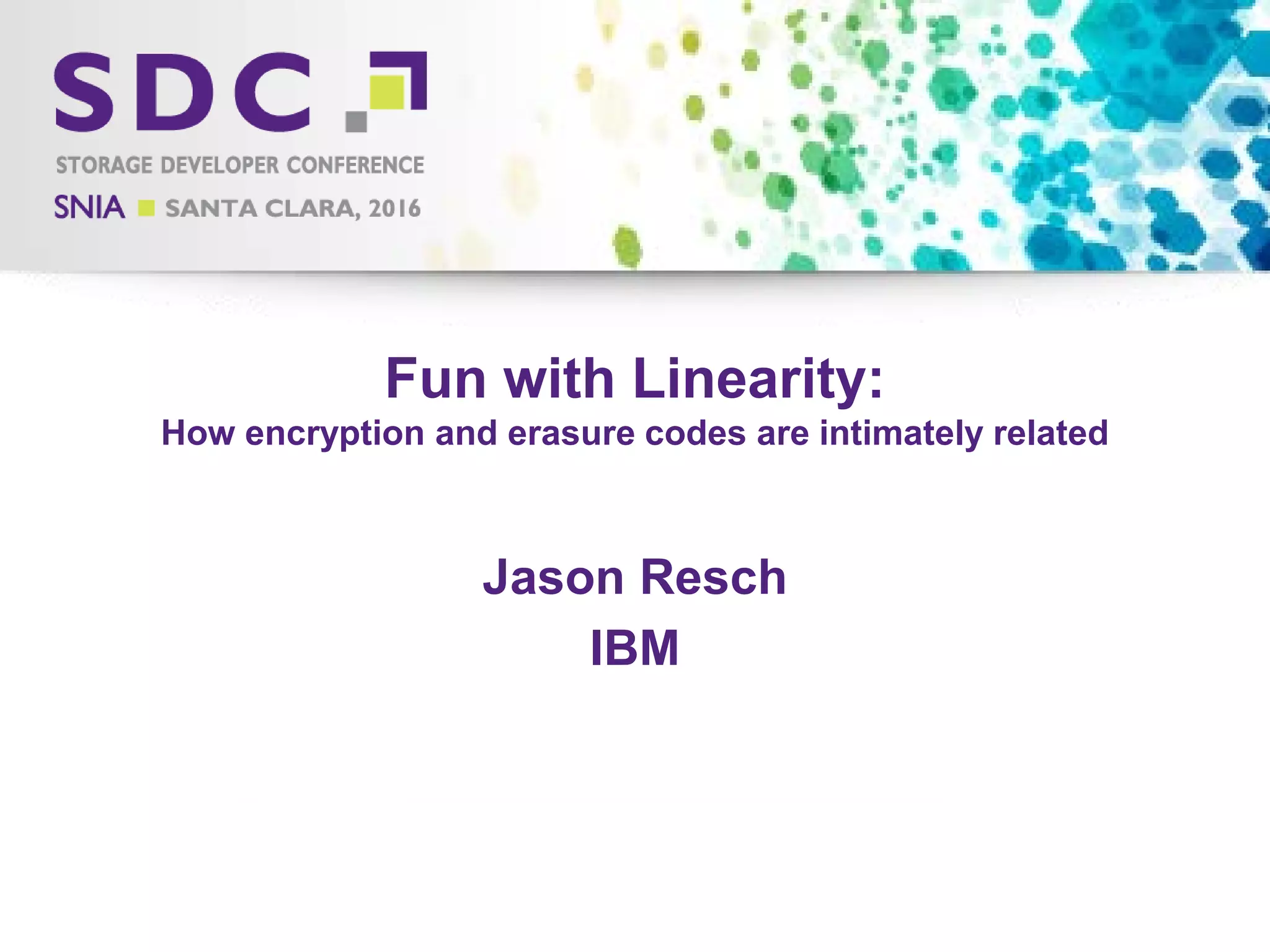 SDC

STORAGE DEVELOPER CONFERENCE

SNIA SANTA CLARA, 2016

Fun with Linearity:

How encryption and erasure codes are intimately related

Jason Resch

IBM